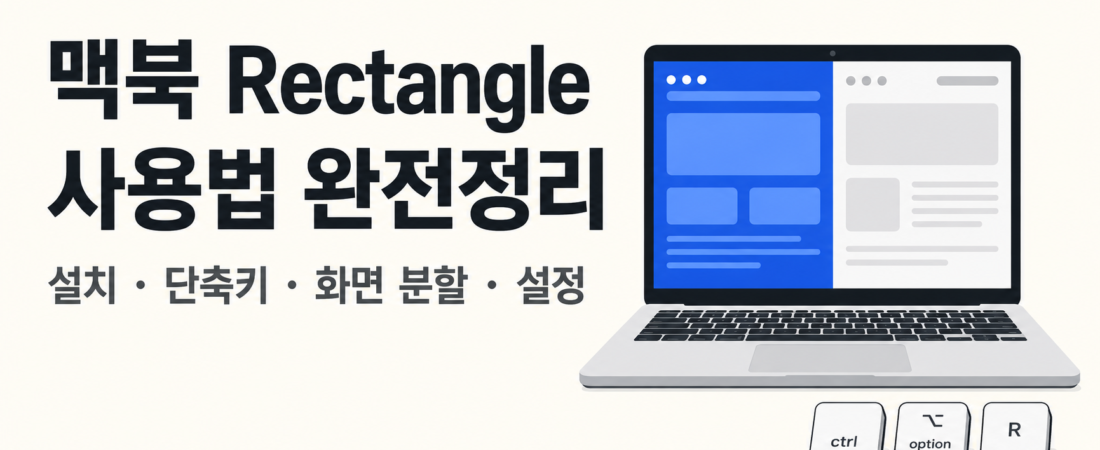 맥북 Rectangle
사용법 완전정리

설치 · 단축키 · 화면 분할 · 설정

ctrl
⌥
option
R